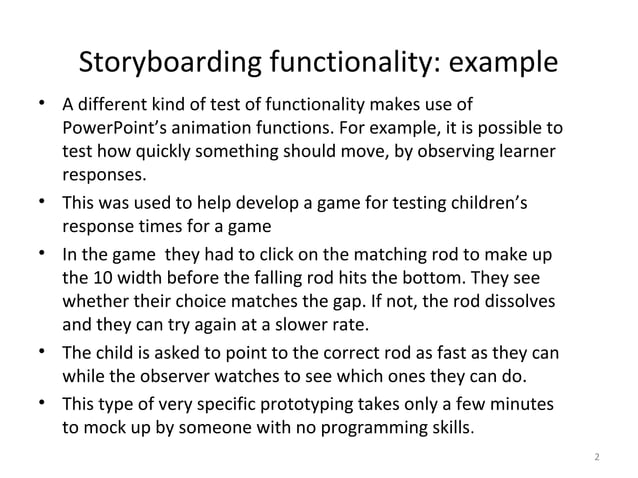 Storyboarding functionality: example

• A different kind of test of functionality makes use of PowerPoint's animation functions. For example, it is possible to test how quickly something should move, by observing learner responses.

• This was used to help develop a game for testing children's response times for a game

• In the game they had to click on the matching rod to make up the 10 width before the falling rod hits the bottom. They see whether their choice matches the gap. If not, the rod dissolves and they can try again at a slower rate.

• The child is asked to point to the correct rod as fast as they can while the observer watches to see which ones they can do.

• This type of very specific prototyping takes only a few minutes to mock up by someone with no programming skills.

2